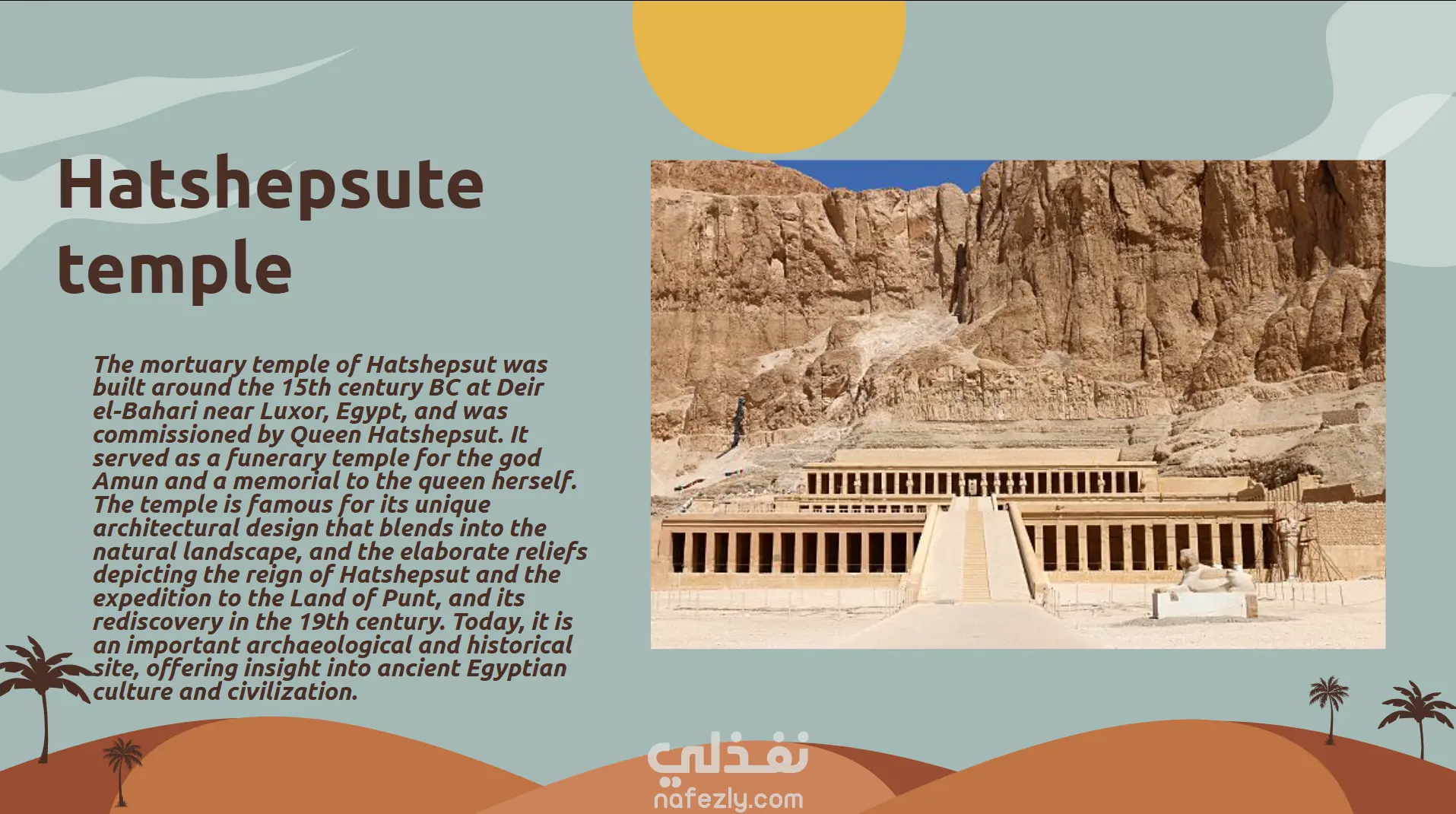 Hatshepsute temple

The mortuary temple of Hatshepsut was built around the 15th century BC at Deir el-Bahari near Luxor, Egypt, and was commissioned by Queen Hatshepsut. It served as a funerary temple for the god Amun and a memorial to the queen herself. The temple is famous for its unique architectural design that blends into the natural landscape, and the elaborate reliefs depicting the reign of Hatshepsut and the expedition to the Land of Punt, and its rediscovery in the 19th century. Today, it is an important archaeological and historical site, offering insight into ancient Egyptian culture and civilization.

نفذلي
nafezly.com